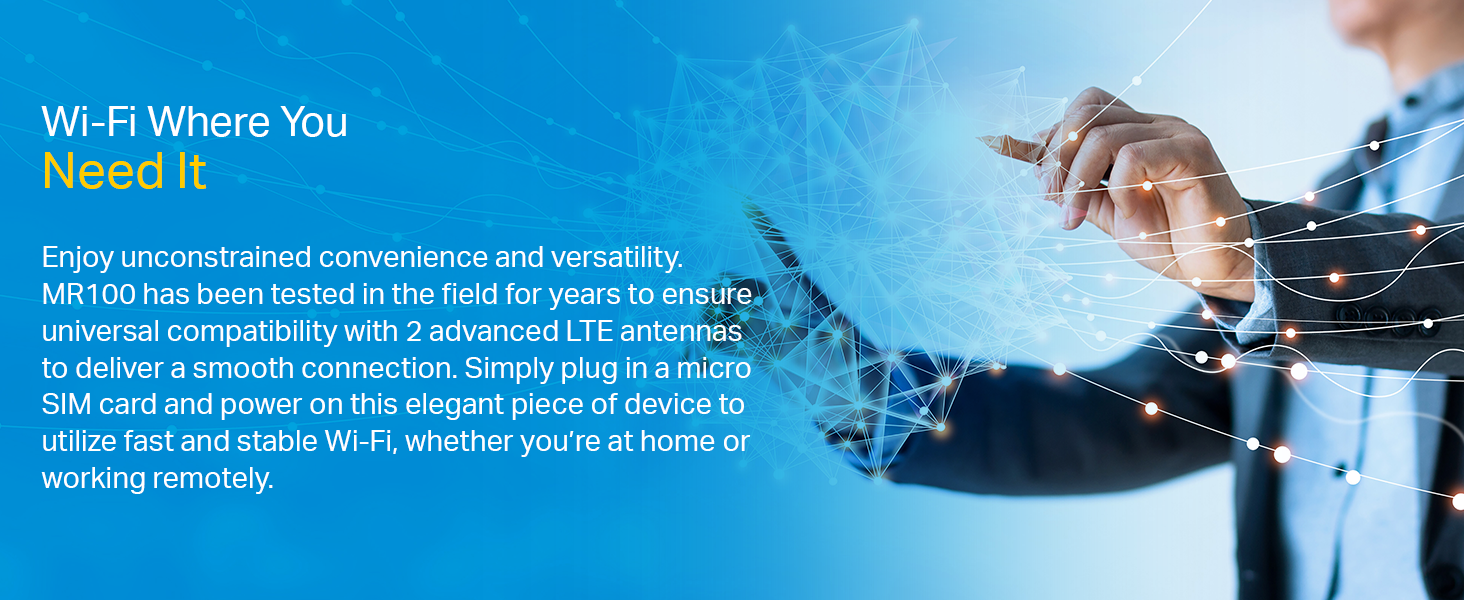 Wi-Fi Where You
Need It

Enjoy unconstrained convenience and versatility. MR100 has been tested in the field for years to ensure universal compatibility with 2 advanced LTE antennas to deliver a smooth connection. Simply plug in a micro SIM card and power on this elegant piece of device to utilize fast and stable Wi-Fi, whether you're at home or working remotely.